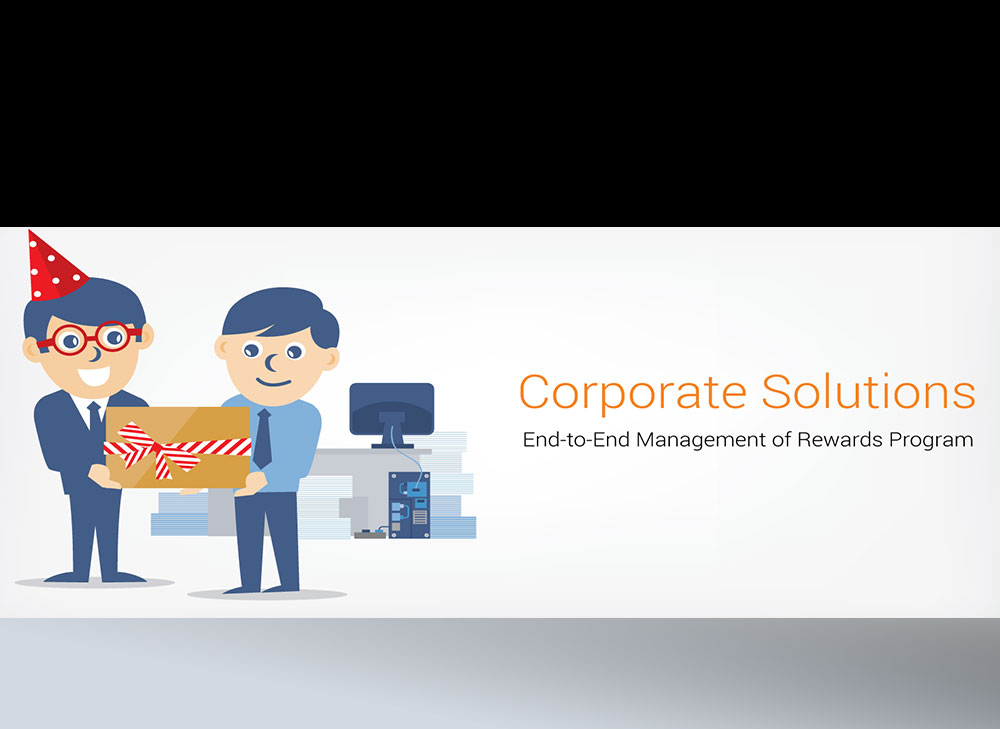 Corporate Solutions

End-to-End Management of Rewards Program